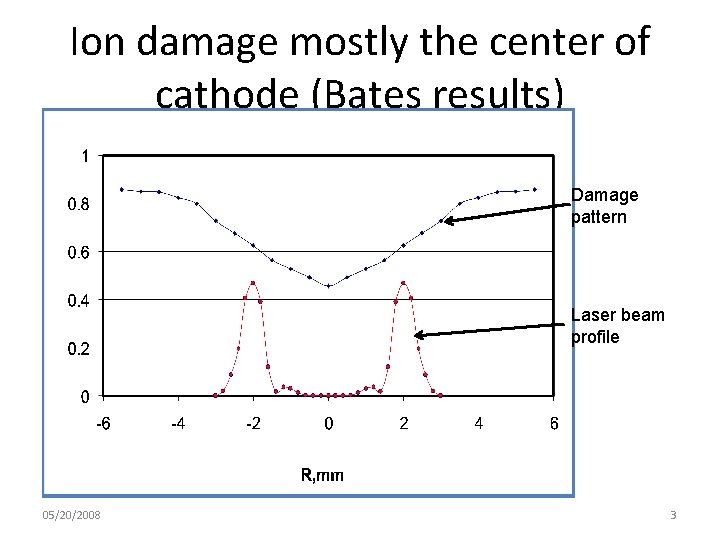 Ion damage mostly the center of cathode (Bates results)

1
0.8
0.6
0.4
0.2
0

-6
-4
-2
0
2
4
6

R,mm

Damage pattern

Laser beam profile

05/20/2008

3